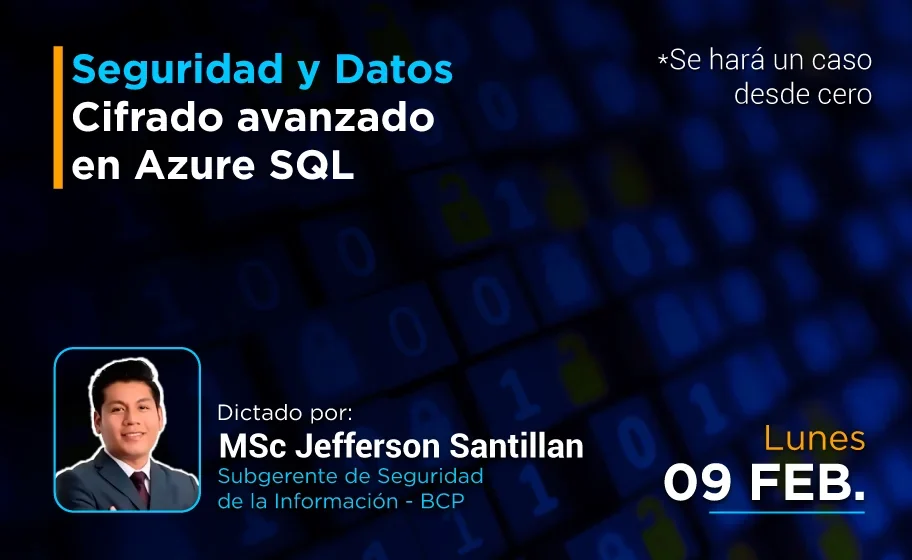 Seguridad y Datos
Cifrado avanzado en Azure SQL

*Se hará un caso desde cero

Dictado por:
MSc Jefferson Santillan
Subgerente de Seguridad de la Información - BCP

Lunes
09 FEB.